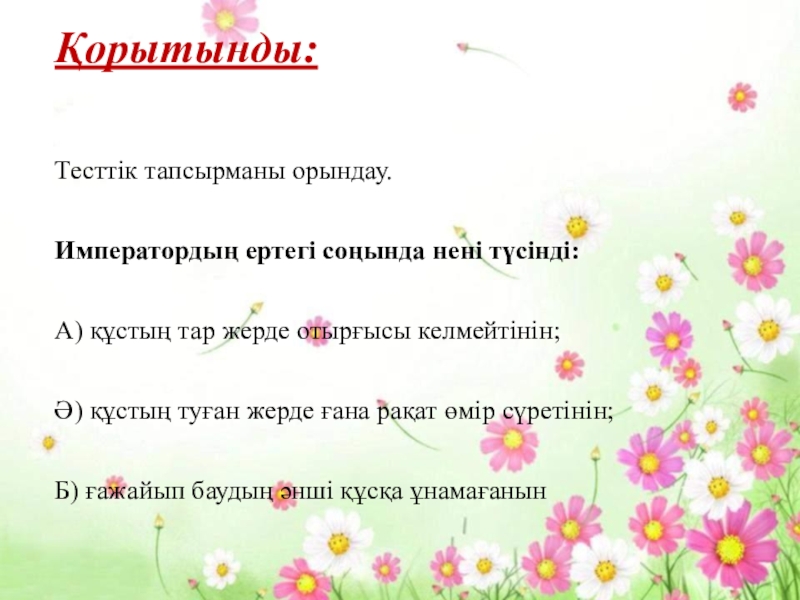 Қорытынды:

Тесттік тапсырманы орындау.

Императордың ертегі соңында нені түсінді:

А) құстың тар жерде отырғысы келмейтінін;

Ә) құстың туған жерде ғана рақат өмір сүретінін;

Б) ғажайып баудың әнші құсқа ұнамағанын